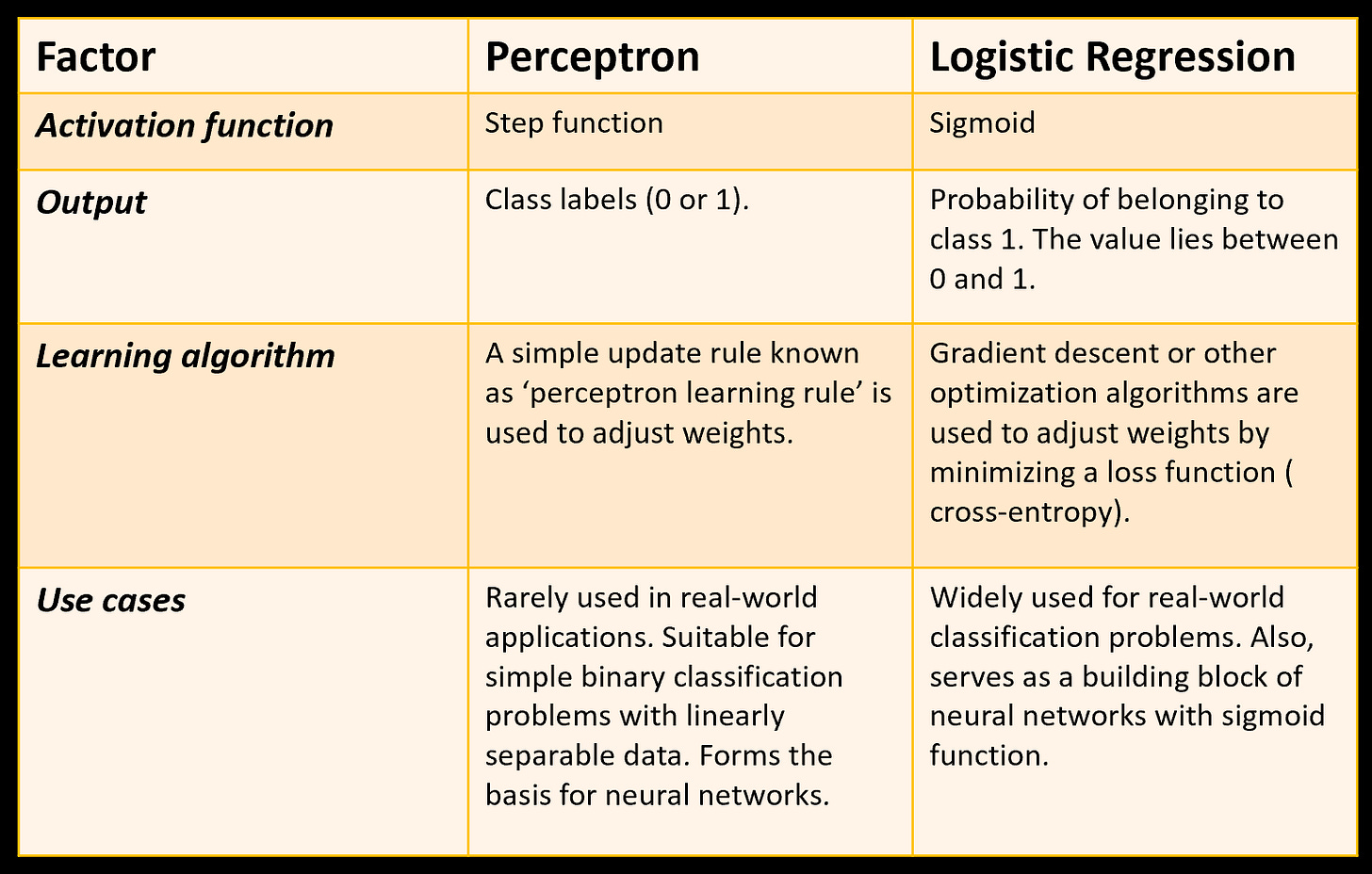 | Factor | Perceptron | Logistic Regression |
|---|---|---|
| Activation function | Step function | Sigmoid |
| Output | Class labels (0 or 1). | Probability of belonging to class 1. The value lies between 0 and 1. |
| Learning algorithm | A simple update rule known as ‘perceptron learning rule’ is used to adjust weights. | Gradient descent or other optimization algorithms are used to adjust weights by minimizing a loss function ( cross-entropy). |
| Use cases | Rarely used in real-world applications. Suitable for simple binary classification problems with linearly separable data. Forms the basis for neural networks. | Widely used for real-world classification problems. Also, serves as a building block of neural networks with sigmoid function. |